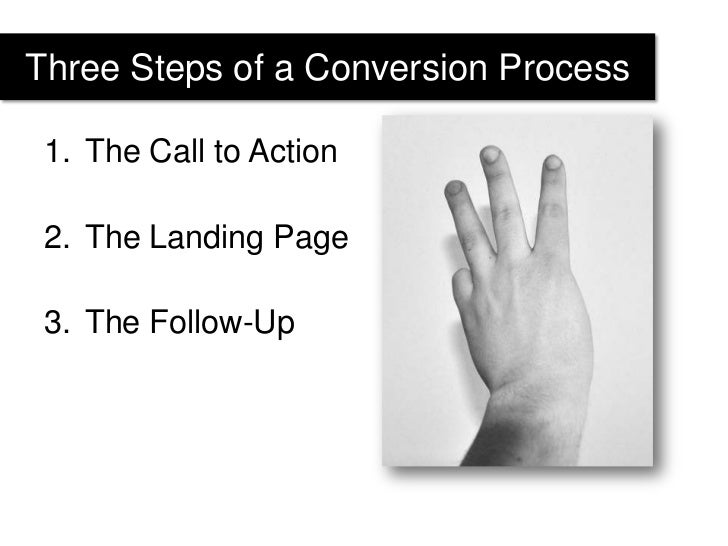 Three Steps of a Conversion Process

1. The Call to Action

2. The Landing Page

3. The Follow-Up